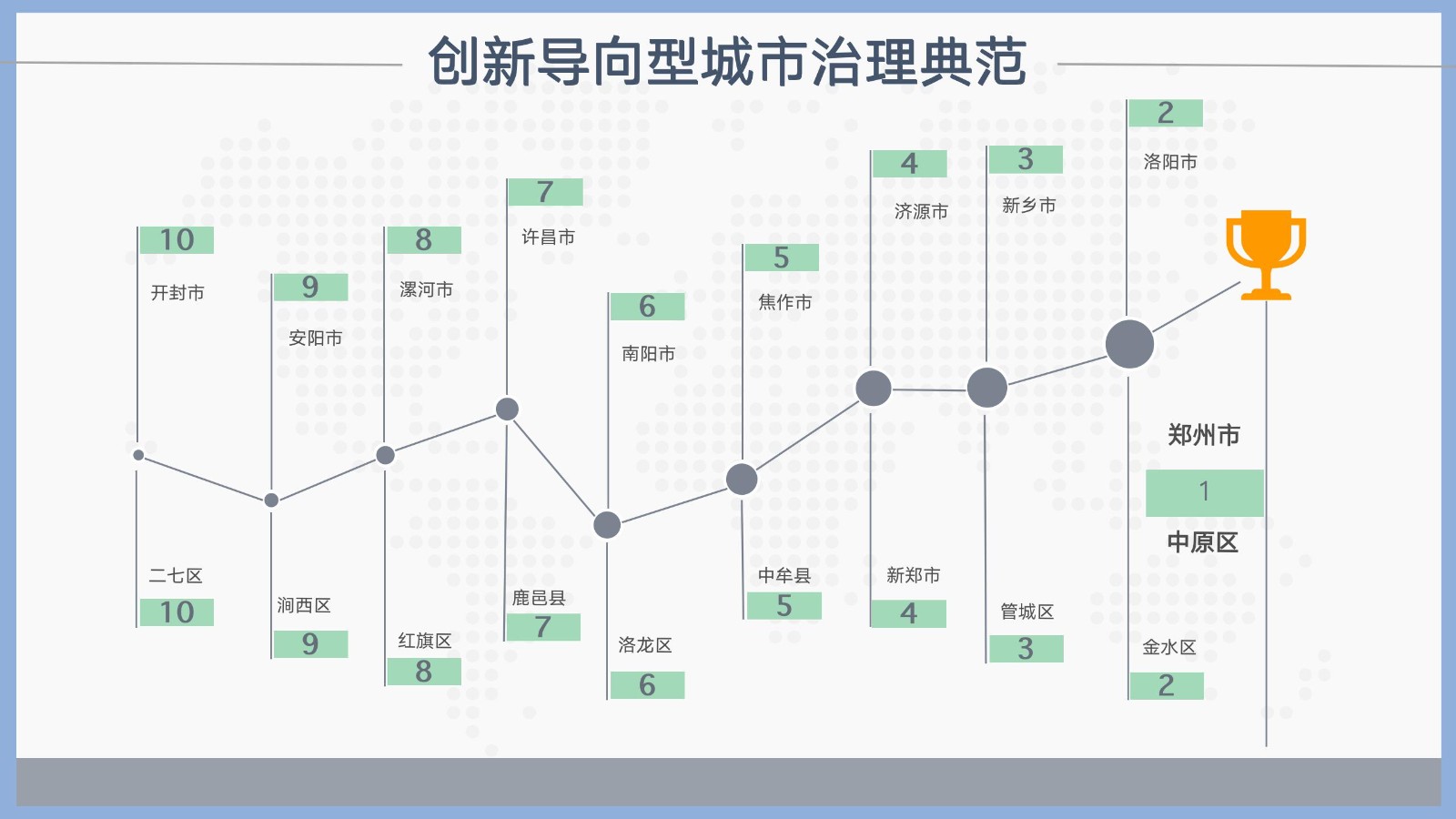 创新导向型城市治理典范

10
开封市

9
安阳市

8
漯河市

7
许昌市

6
南阳市

5
焦作市

4
济源市

3
新乡市

2
洛阳市

郑州市
1
中原区

二七区
10

涧西区
9

红旗区
8

鹿邑县
7

洛龙区
6

中牟县
5

新郑市
4

管城区
3

金水区
2